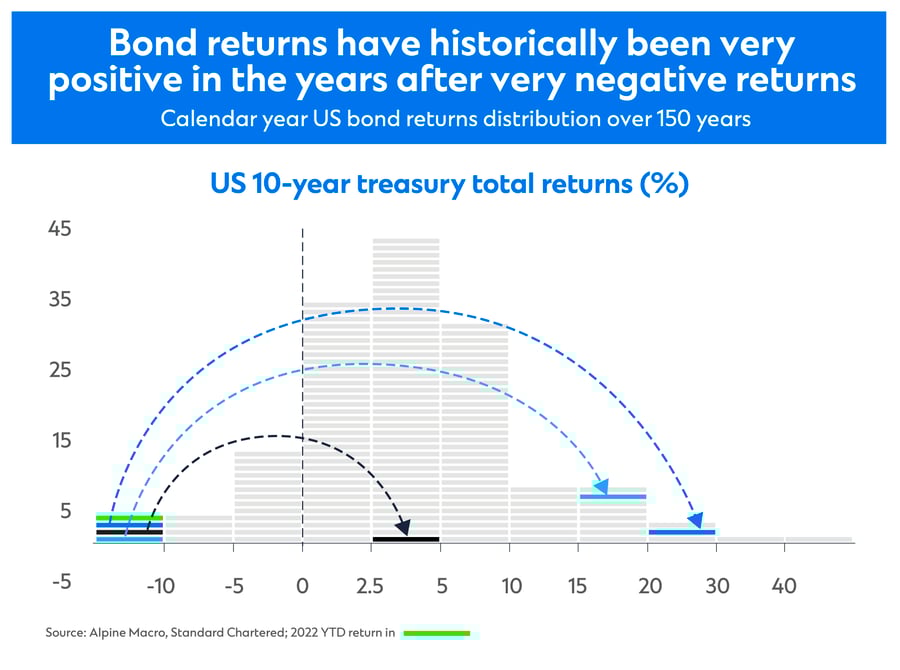 Bond returns have historically been very positive in the years after very negative returns

Calendar year US bond returns distribution over 150 years

US 10-year treasury total returns (%)

45
35
25
15
5
-5

-10 -5 0 2.5 5 10 15 20 30 40

Source: Alpine Macro, Standard Chartered; 2022 YTD return in